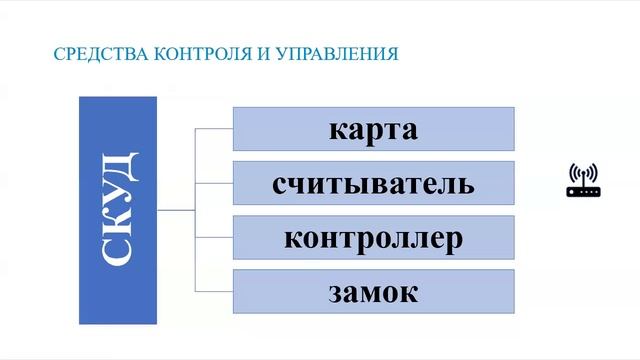 СРЕДСТВА КОНТРОЛЯ И УПРАВЛЕНИЯ

СКУД

карта

считыватель

контроллер

замок